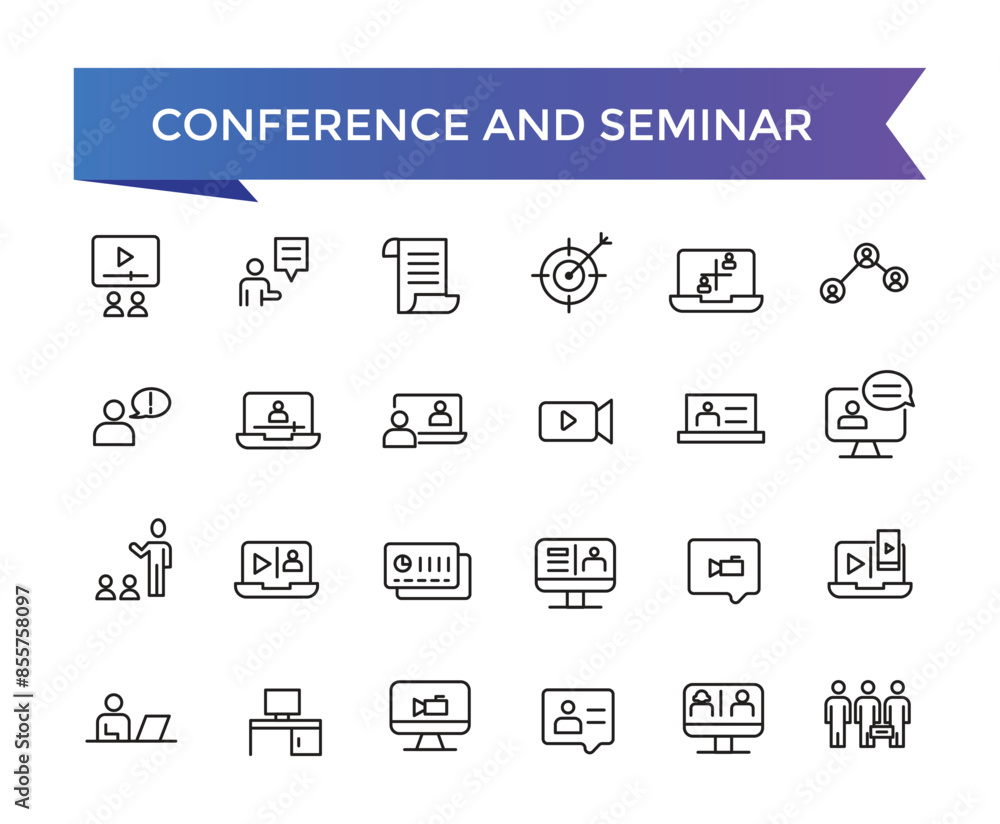 CONFERENCE AND SEMINAR

Adobe Stock | #855758097